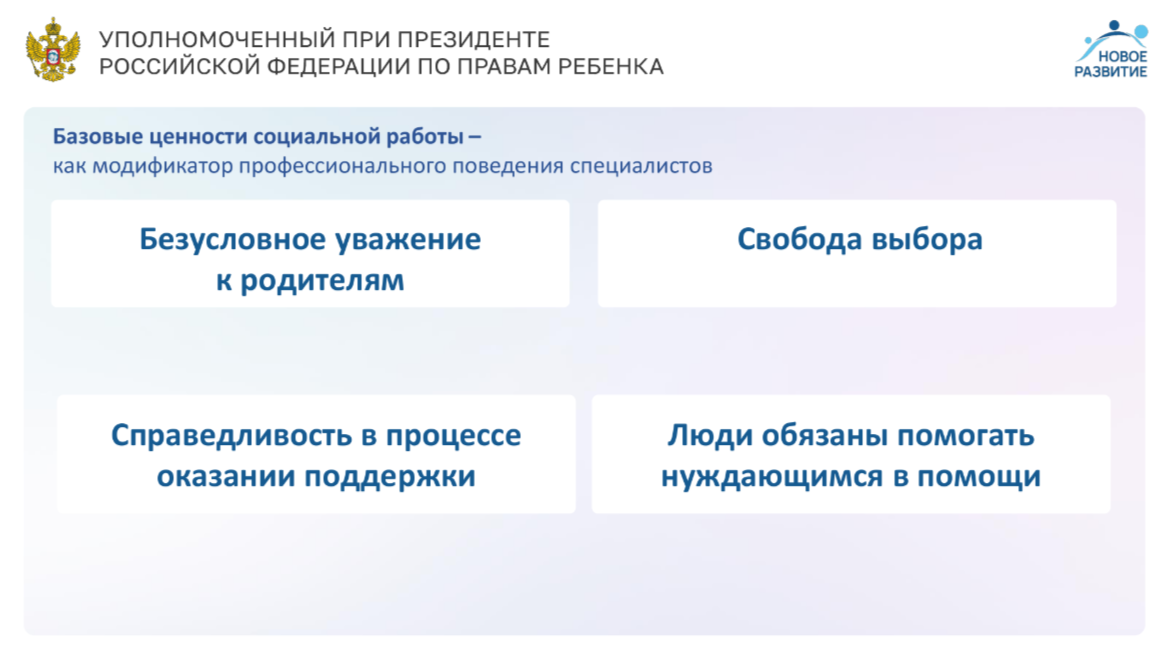 УПОЛНОМОЧЕННЫЙ ПРИ ПРЕЗИДЕНТЕ РОССИЙСКОЙ ФЕДЕРАЦИИ ПО ПРАВАМ РЕБЕНКА

НОВОЕ РАЗВИТИЕ

Базовые ценности социальной работы – как модификатор профессионального поведения специалистов

Безусловное уважение к родителям

Свобода выбора

Справедливость в процессе оказании поддержки

Люди обязаны помогать нуждающимся в помощи